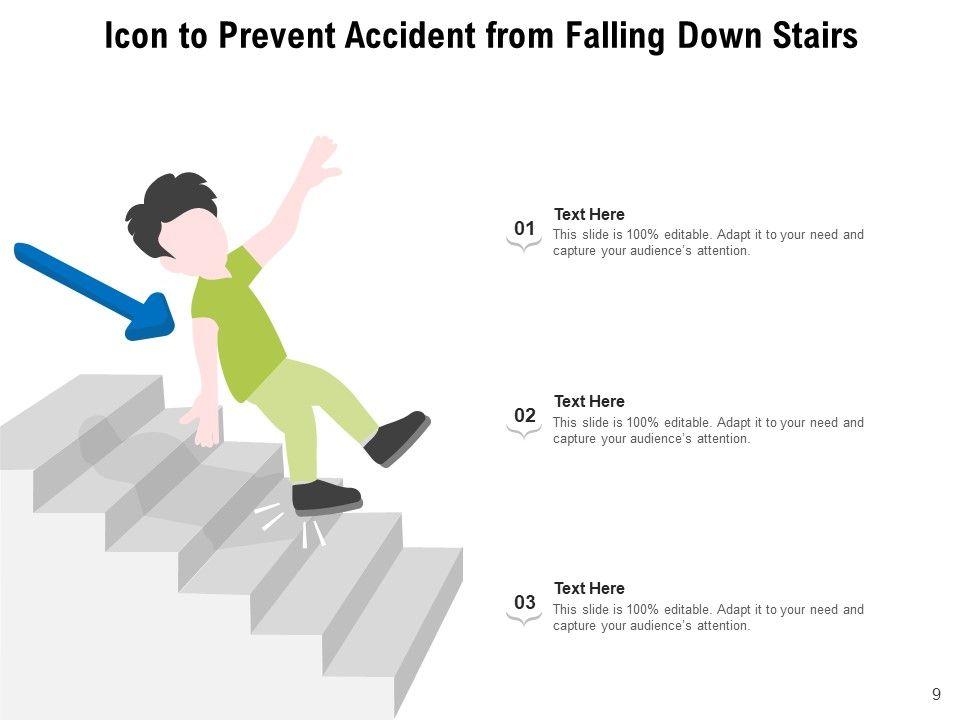 Icon to Prevent Accident from Falling Down Stairs

01
Text Here
This slide is 100% editable. Adapt it to your need and capture your audience's attention.

02
Text Here
This slide is 100% editable. Adapt it to your need and capture your audience's attention.

03
Text Here
This slide is 100% editable. Adapt it to your need and capture your audience's attention.

9